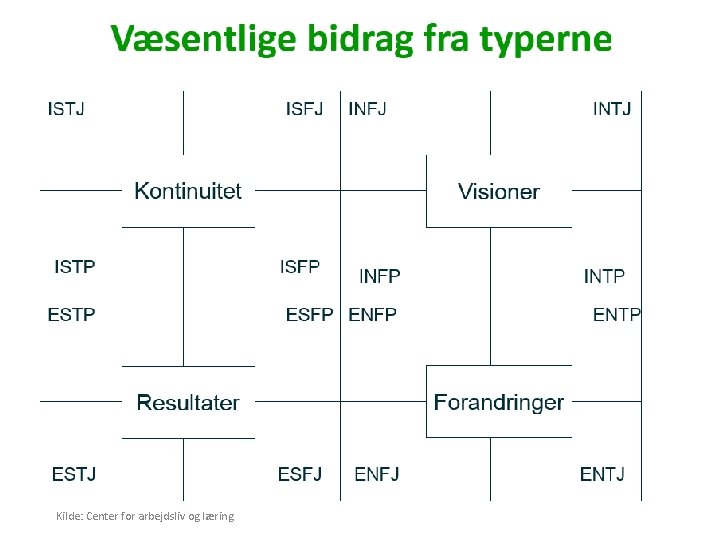 Væsentlige bidrag fra typerne

ISTJ

ISFJ

INFJ

INTJ

Kontinuitet

Visioner

ISTP

ISFP

INFP

INTP

ESTP

ESFP

ENFP

ENTP

Resultater

Forandringer

ESTJ

ESFJ

ENFJ

ENTJ

Kilde: Center for arbejdsliv og læring